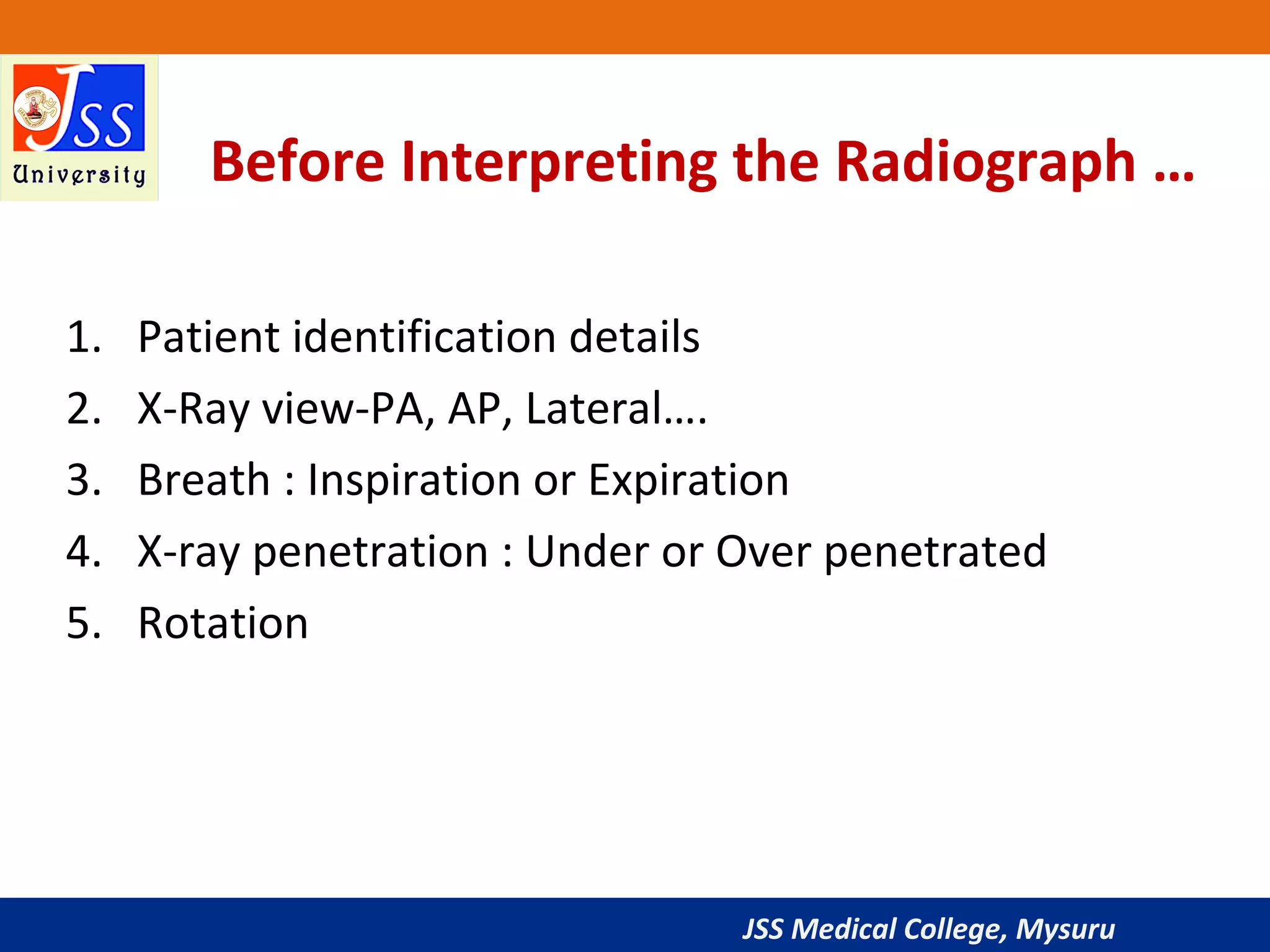 JSS
University

Before Interpreting the Radiograph …

1. Patient identification details
2. X-Ray view-PA, AP, Lateral….
3. Breath : Inspiration or Expiration
4. X-ray penetration : Under or Over penetrated
5. Rotation

JSS Medical College, Mysuru